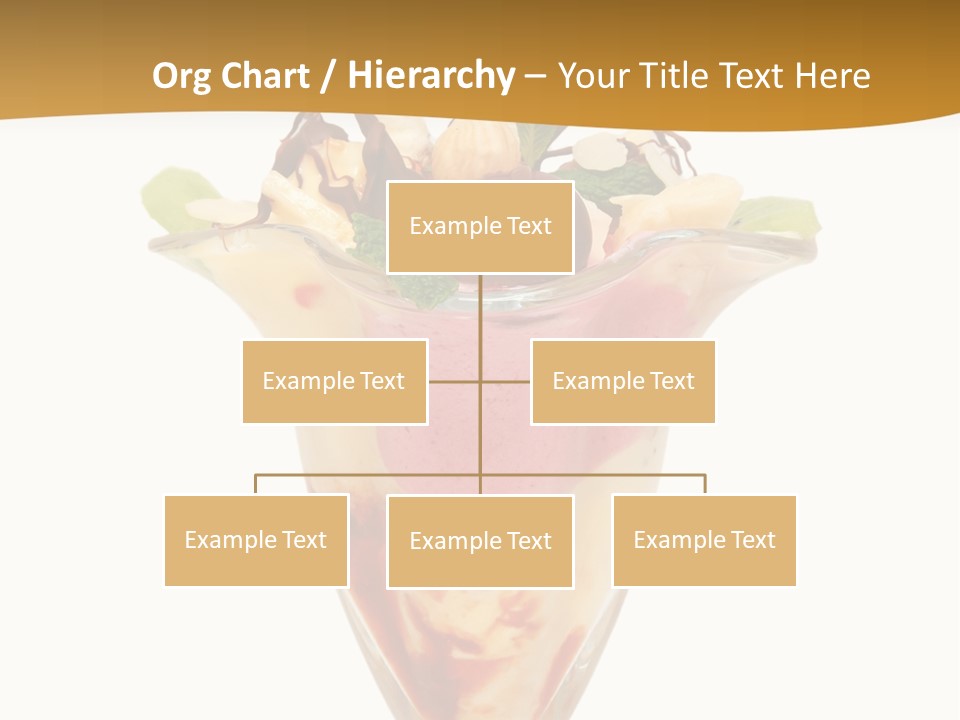 Org Chart / Hierarchy – Your Title Text Here

Example Text

Example Text

Example Text

Example Text

Example Text

Example Text